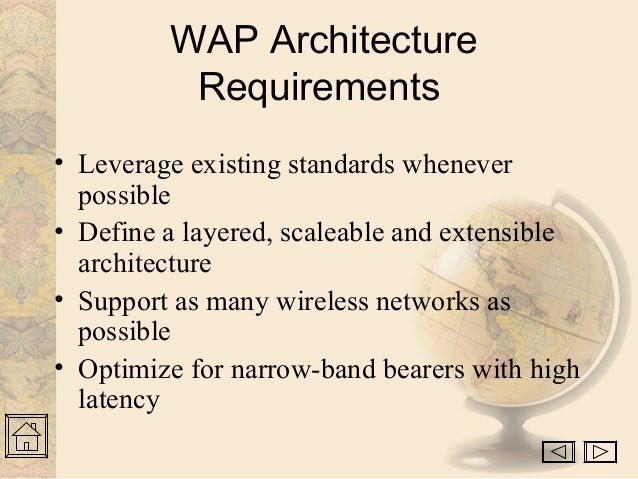 WAP Architecture Requirements

• Leverage existing standards whenever possible
• Define a layered, scaleable and extensible architecture
• Support as many wireless networks as possible
• Optimize for narrow-band bearers with high latency